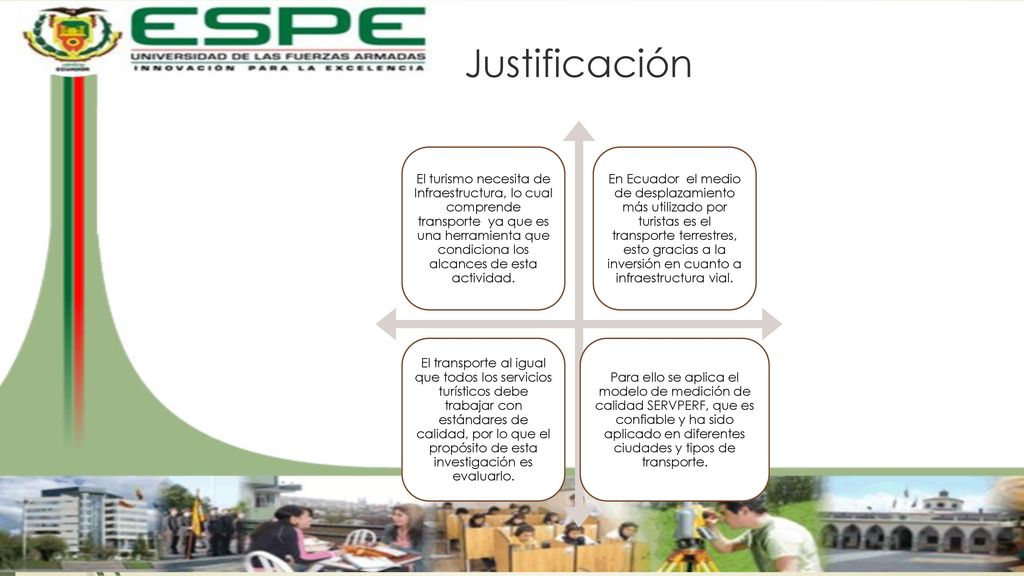 ESPE
UNIVERSIDAD DE LAS FUERZAS ARMADAS
INNOVACIÓN PARA LA EXCELENCIA

Justificación

El turismo necesita de Infraestructura, lo cual comprende transporte ya que es una herramienta que condiciona los alcances de esta actividad.

En Ecuador el medio de desplazamiento más utilizado por turistas es el transporte terrestres, esto gracias a la inversión en cuanto a infraestructura vial.

El transporte al igual que todos los servicios turísticos debe trabajar con estándares de calidad, por lo que el propósito de esta investigación es evaluarlo.

Para ello se aplica el modelo de medición de calidad SERVPERF, que es confiable y ha sido aplicado en diferentes ciudades y tipos de transporte.